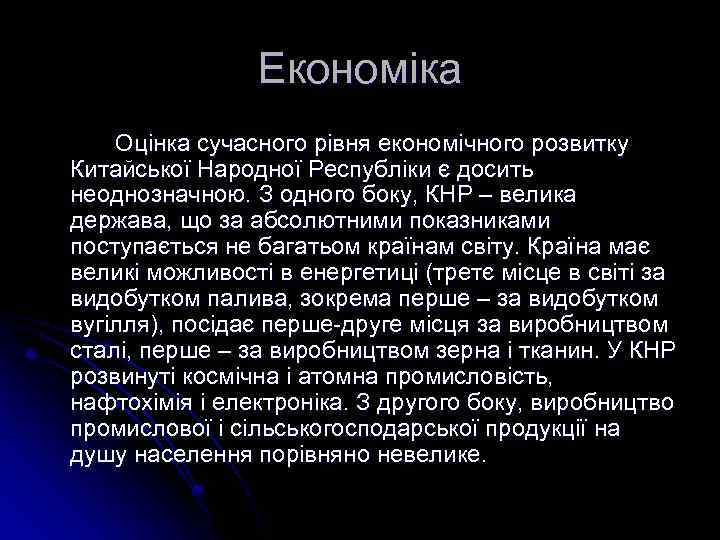 Економіка

Оцінка сучасного рівня економічного розвитку Китайської Народної Республіки є досить неоднозначною. З одного боку, КНР – велика держава, що за абсолютними показниками поступається не багатьом країнам світу. Країна має великі можливості в енергетиці (третє місце в світі за видобутком палива, зокрема перше – за видобутком вугілля), посідає перше-друге місця за виробництвом сталі, перше – за виробництвом зерна і тканин. У КНР розвинуті космічна і атомна промисловість, нафтохімія і електроніка. З другого боку, виробництво промислової і сільськогосподарської продукції на душу населення порівняно невелике.